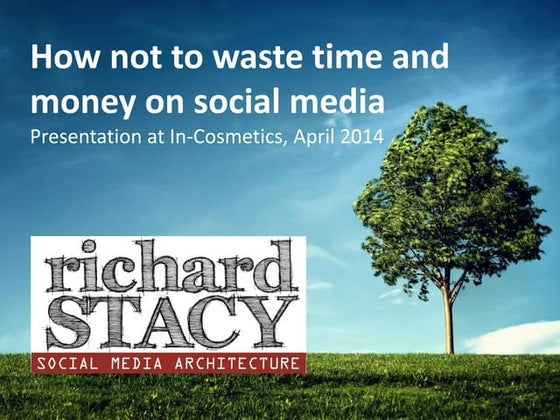 How not to waste time and money on social media
Presentation at In-Cosmetics, April 2014

richard
STACY
SOCIAL MEDIA ARCHITECTURE